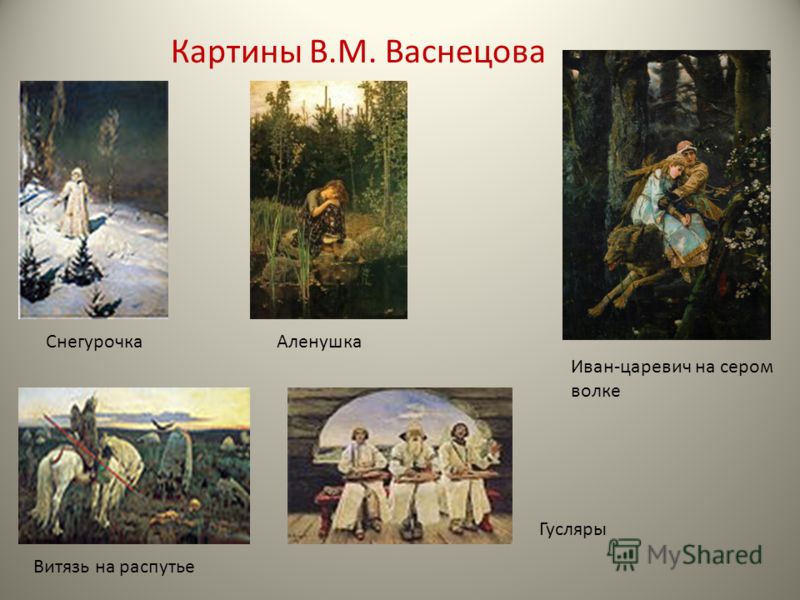 Картины В.М. Васнецова

Снегурочка

Аленушка

Иван-царевич на сером волке

Витязь на распутье

Гусляры

MyShared